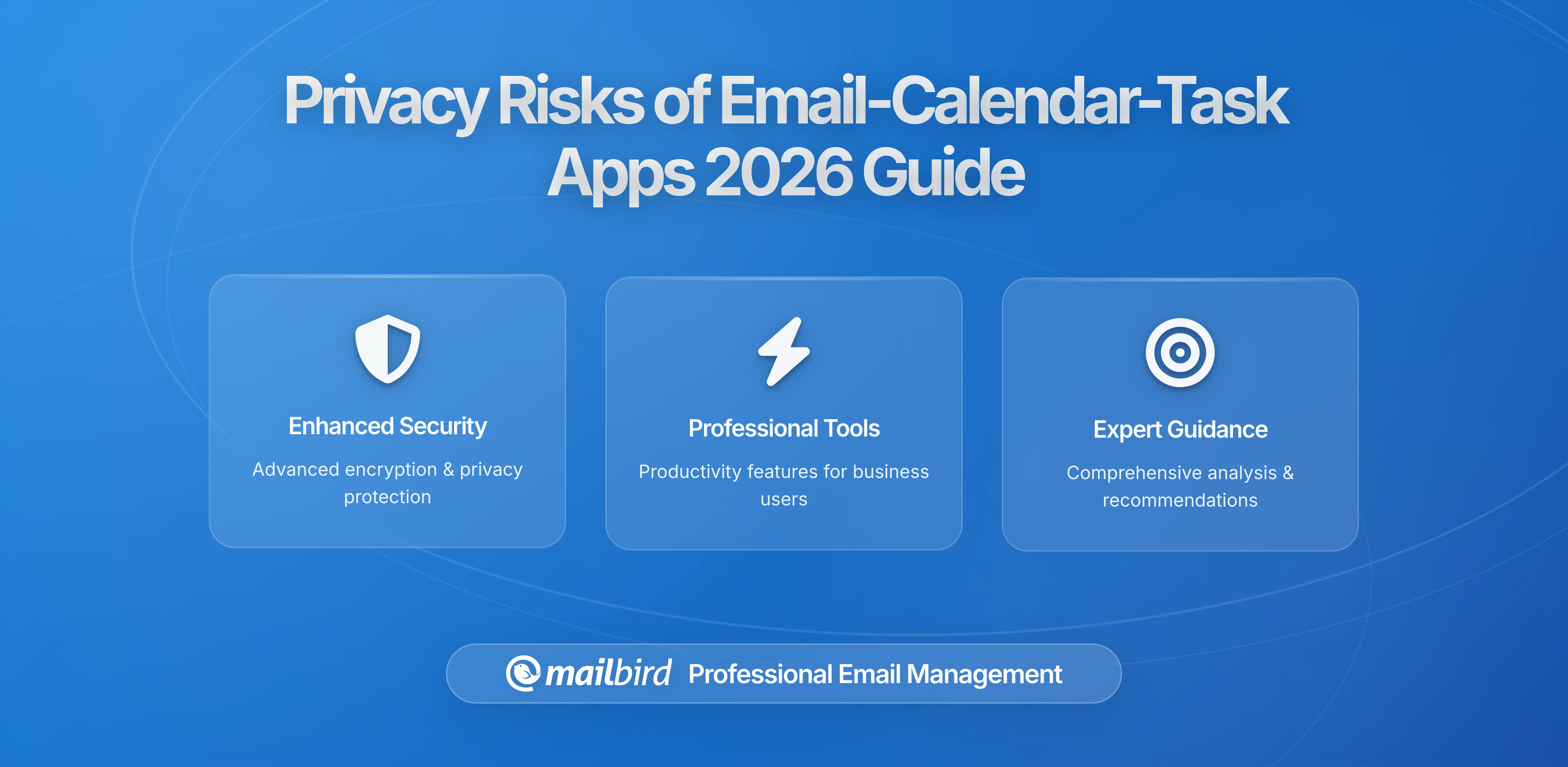 Privacy Risks of Email-Calendar-Task Apps 2026 Guide

Enhanced Security

Advanced encryption & privacy protection

Professional Tools

Productivity features for business users

Expert Guidance

Comprehensive analysis & recommendations

mailbird Professional Email Management